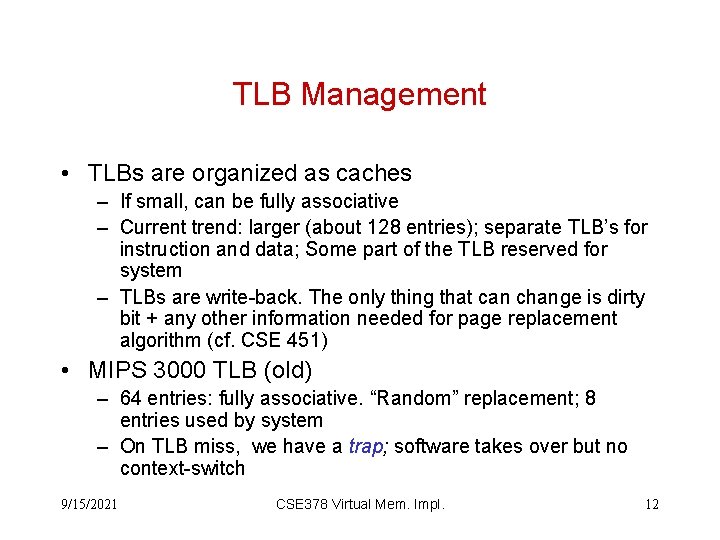 TLB Management

• TLBs are organized as caches
– If small, can be fully associative
– Current trend: larger (about 128 entries); separate TLB's for instruction and data; Some part of the TLB reserved for system
– TLBs are write-back. The only thing that can change is dirty bit + any other information needed for page replacement algorithm (cf. CSE 451)

• MIPS 3000 TLB (old)
– 64 entries: fully associative. "Random" replacement; 8 entries used by system
– On TLB miss, we have a trap; software takes over but no context-switch

9/15/2021
CSE378 Virtual Mem. Impl.
12